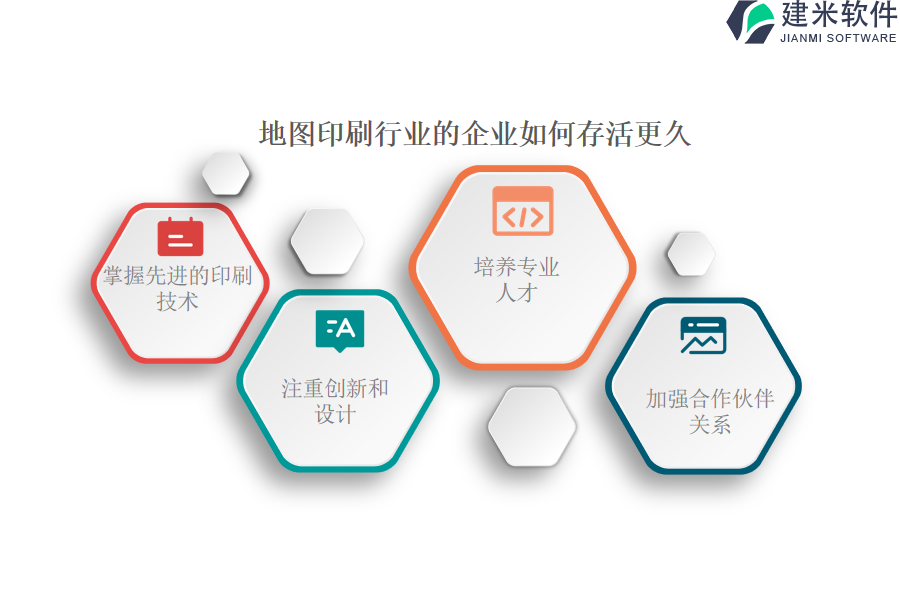 建米软件
JIANMI SOFTWARE

地图印刷行业的企业如何存活更久

掌握先进的印刷技术

注重创新和设计

培养专业人才

加强合作伙伴关系